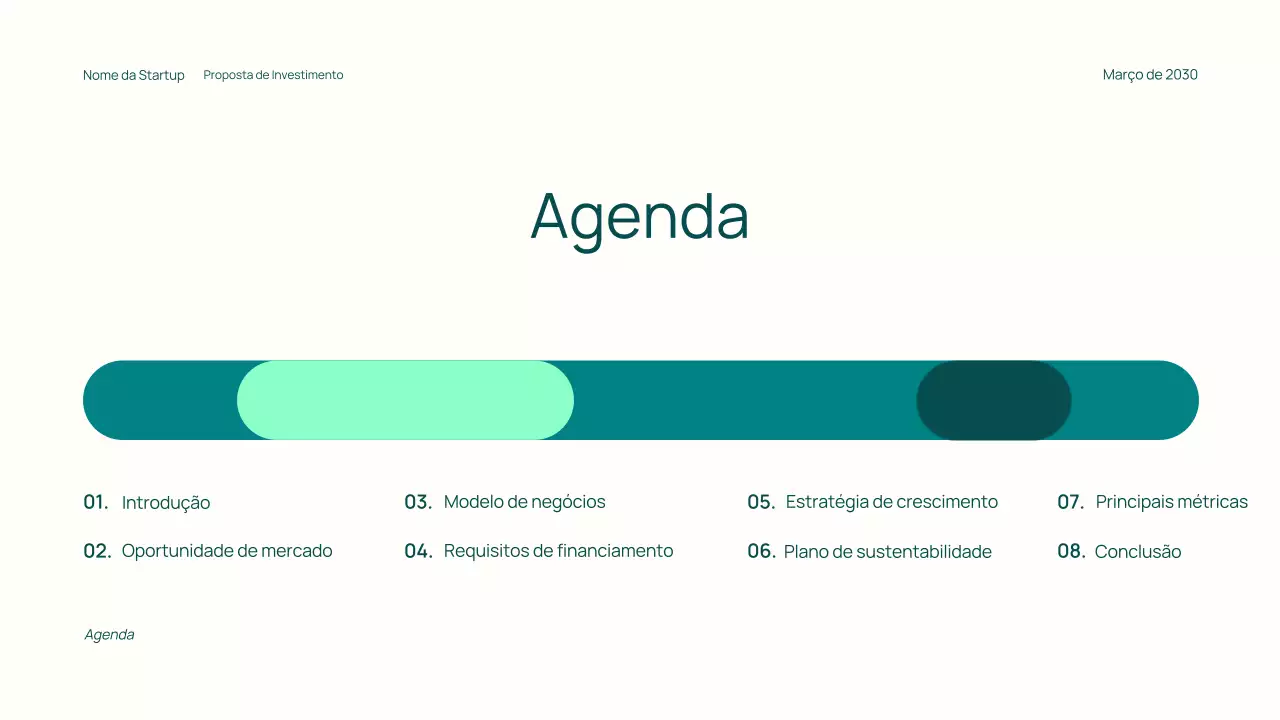 Nome da Startup Proposta de Investimento

Março de 2030

Agenda

01. Introdução

02. Oportunidade de mercado

03. Modelo de negócios

04. Requisitos de financiamento

05. Estratégia de crescimento

06. Plano de sustentabilidade

07. Principais métricas

08. Conclusão

Agenda